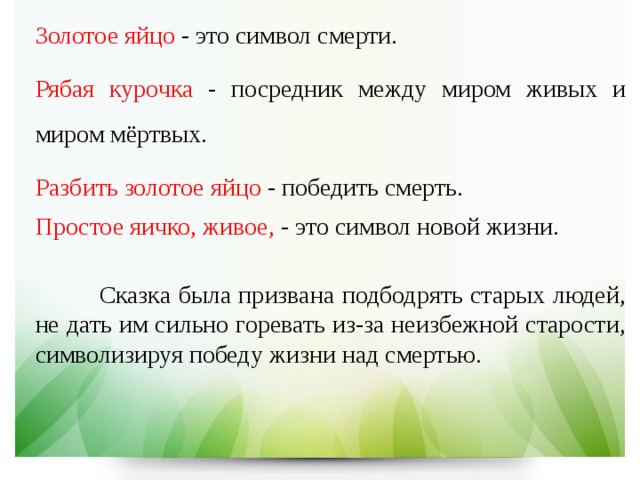 Золотое яйцо - это символ смерти.

Рябая курочка - посредник между миром живых и миром мёртвых.

Разбить золотое яйцо - победить смерть.

Простое яичко, живое, - это символ новой жизни.

Сказка была призвана подбодрять старых людей, не дать им сильно горевать из-за неизбежной старости, символизируя победу жизни над смертью.